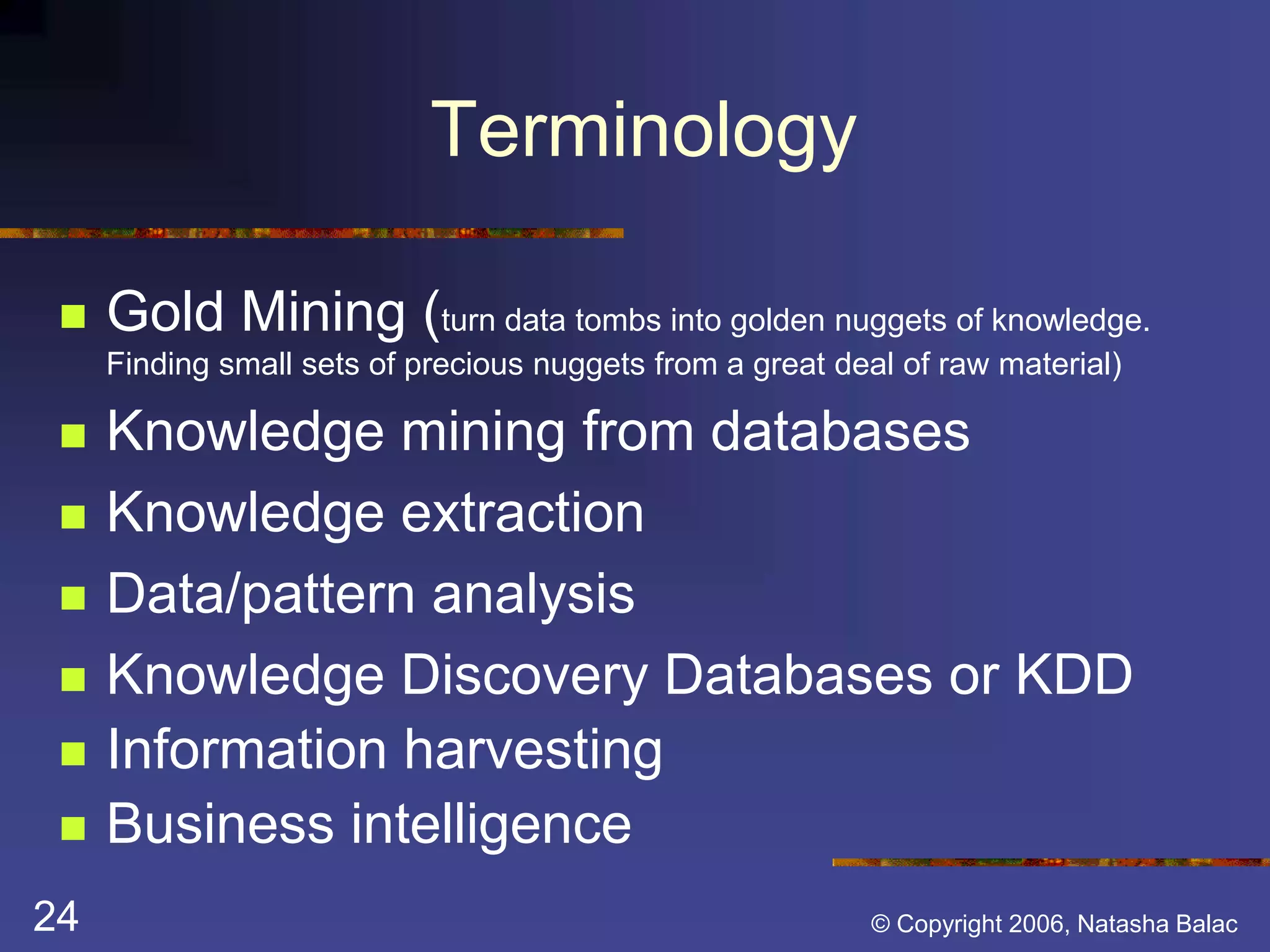 Terminology

- Gold Mining (turn data tombs into golden nuggets of knowledge. Finding small sets of precious nuggets from a great deal of raw material)
- Knowledge mining from databases
- Knowledge extraction
- Data/pattern analysis
- Knowledge Discovery Databases or KDD
- Information harvesting
- Business intelligence

24

© Copyright 2006, Natasha Balac